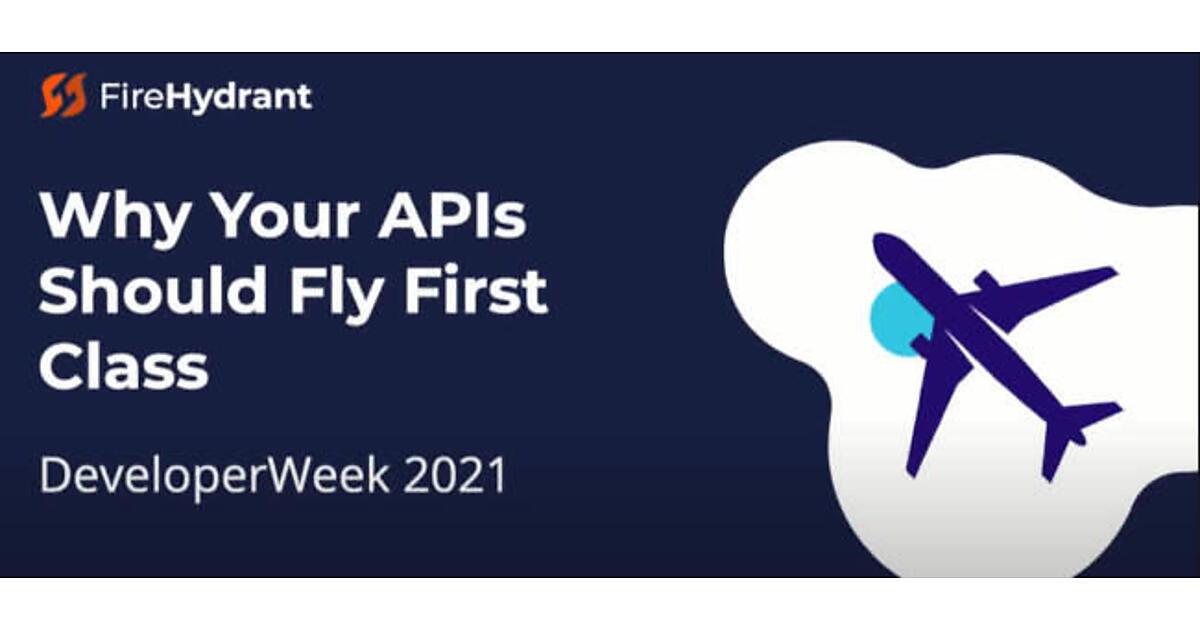 FireHydrant

Why Your APIs Should Fly First Class

DeveloperWeek 2021